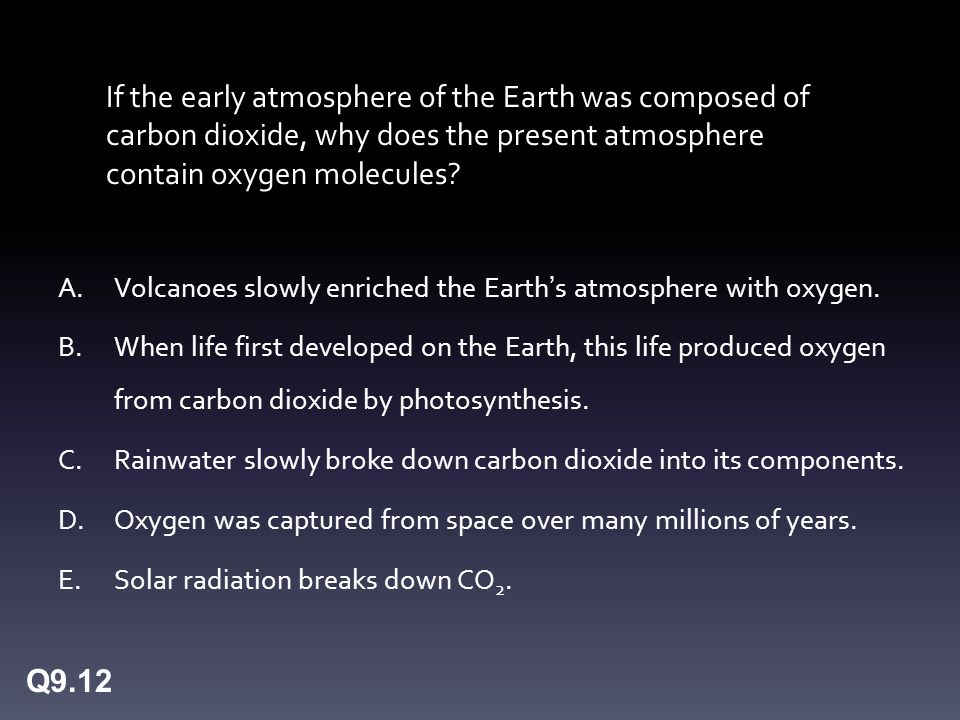 If the early atmosphere of the Earth was composed of carbon dioxide, why does the present atmosphere contain oxygen molecules?

A. Volcanoes slowly enriched the Earth’s atmosphere with oxygen.

B. When life first developed on the Earth, this life produced oxygen from carbon dioxide by photosynthesis.

C. Rainwater slowly broke down carbon dioxide into its components.

D. Oxygen was captured from space over many millions of years.

E. Solar radiation breaks down $CO_2$.

Q9.12